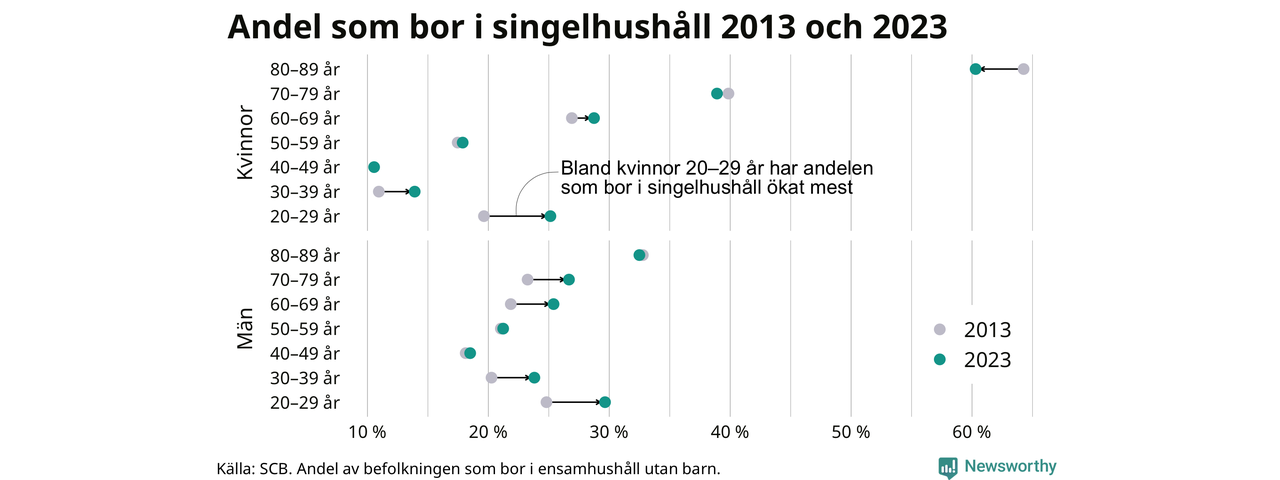 Andel som bor i singelhushåll 2013 och 2023

Kvinnor

80–89 år
70–79 år
60–69 år
50–59 år
40–49 år
30–39 år
20–29 år

Bland kvinnor 20–29 år har andelen som bor i singelhushåll ökat mest

Män

80–89 år
70–79 år
60–69 år
50–59 år
40–49 år
30–39 år
20–29 år

2013
2023

10 %
20 %
30 %
40 %
50 %
60 %

Källa: SCB. Andel av befolkningen som bor i ensamhushåll utan barn.

Newsworthy